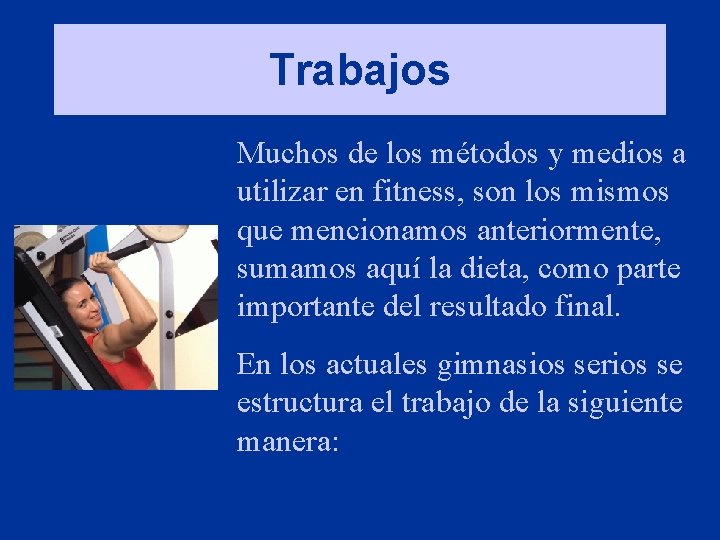 Trabajos

Muchos de los métodos y medios a utilizar en fitness, son los mismos que mencionamos anteriormente, sumamos aquí la dieta, como parte importante del resultado final.

En los actuales gimnasios serios se estructura el trabajo de la siguiente manera: